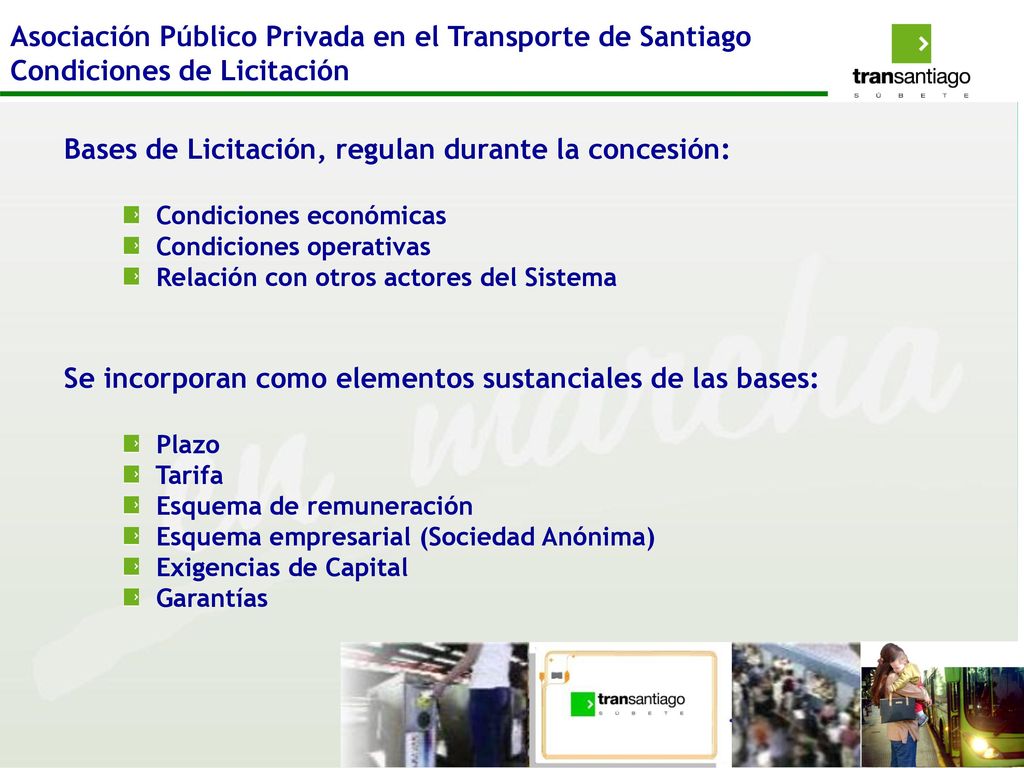 Asociación Público Privada en el Transporte de Santiago
Condiciones de Licitación

transantiago
S Ú B E T E

Bases de Licitación, regulan durante la concesión:

Condiciones económicas
Condiciones operativas
Relación con otros actores del Sistema

Se incorporan como elementos sustanciales de las bases:

Plazo
Tarifa
Esquema de remuneración
Esquema empresarial (Sociedad Anónima)
Exigencias de Capital
Garantías

en marcha

transantiago
S Ú B E T E